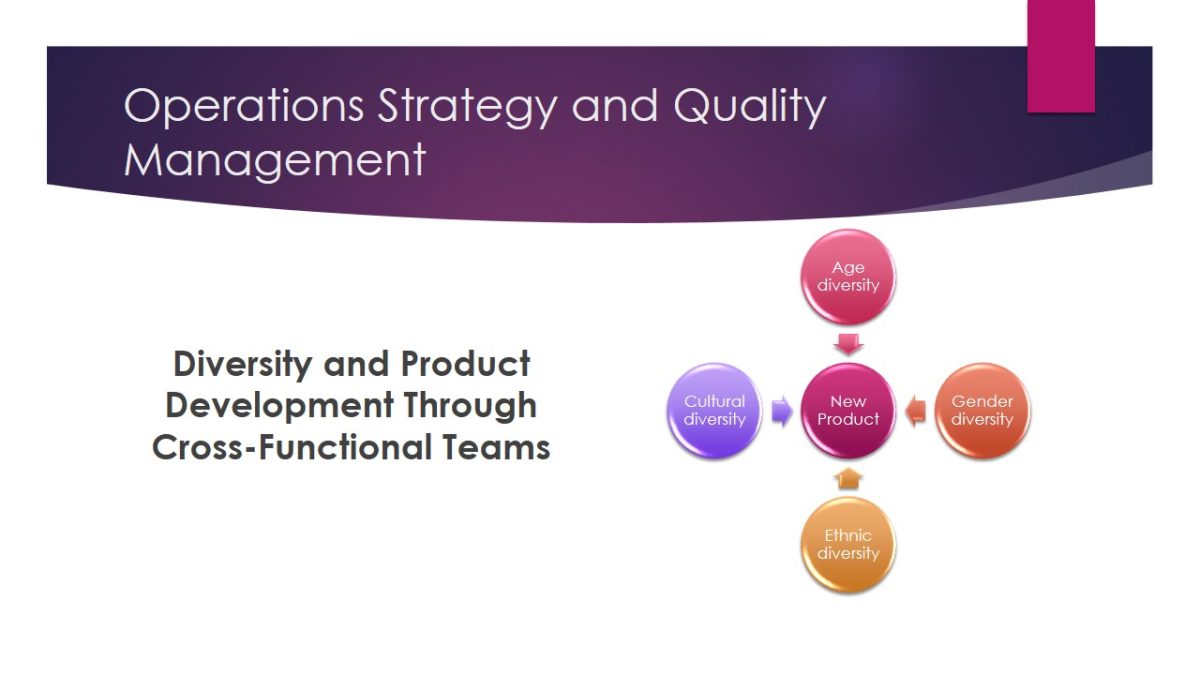 Operations Strategy and Quality Management

Diversity and Product Development Through Cross-Functional Teams

Age diversity

Cultural diversity

New Product

Gender diversity

Ethnic diversity